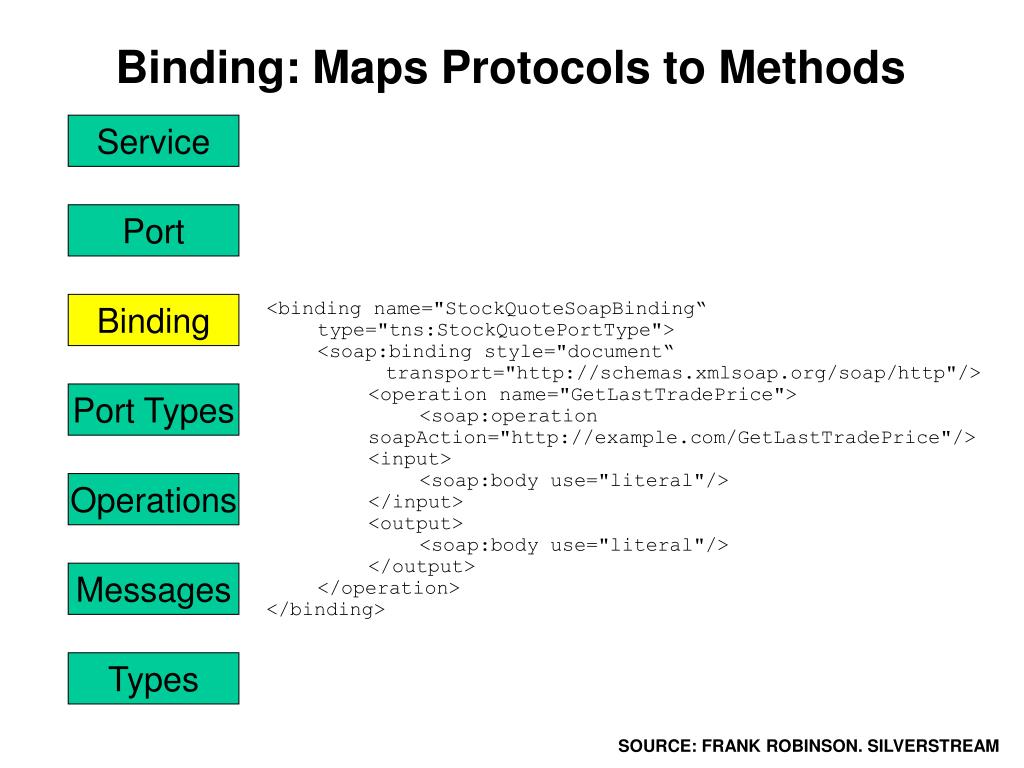 Binding: Maps Protocols to Methods

Service

Port

Binding

Port Types

Operations

Messages

Types

<binding name="StockQuoteSoapBinding“
type="tns:StockQuotePortType">
<soap:binding style="document“
transport="http://schemas.xmlsoap.org/soap/http"/>
<operation name="GetLastTradePrice">
<soap:operation
soapAction="http://example.com/GetLastTradePrice"/>
<input>
<soap:body use="literal"/>
</input>
<output>
<soap:body use="literal"/>
</output>
</operation>
</binding>

SOURCE: FRANK ROBINSON. SILVERSTREAM